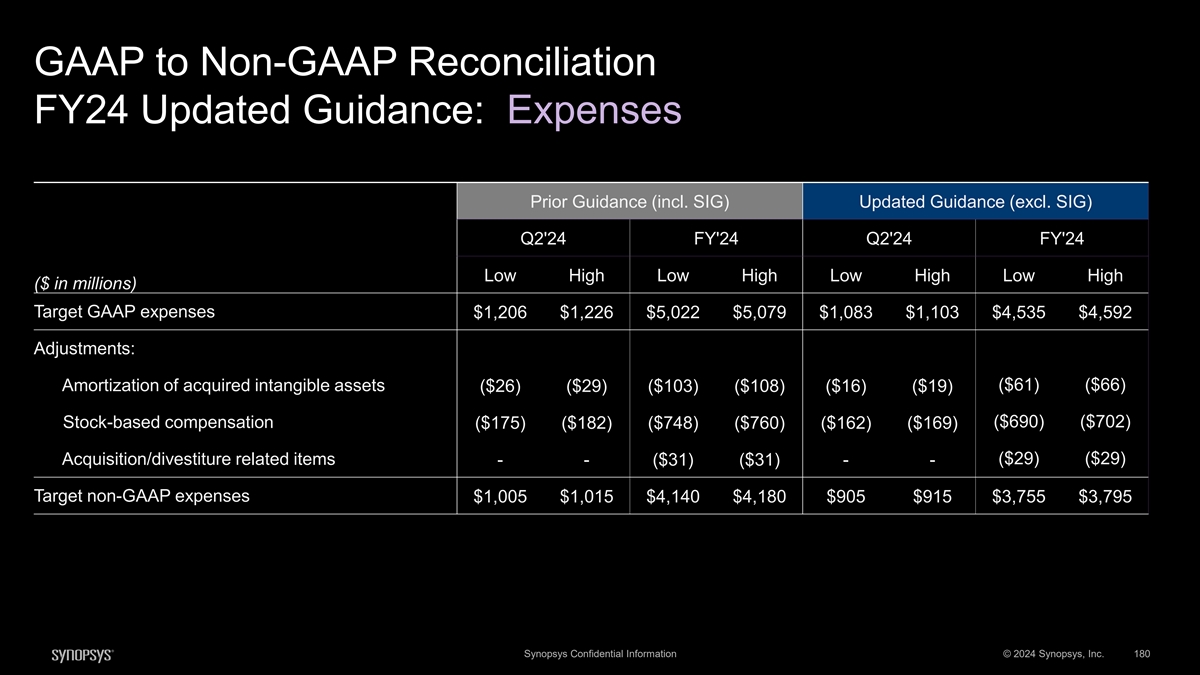 GAAP to Non-GAAP Reconciliation
FY24 Updated Guidance: Expenses

| | Prior Guidance (incl. SIG) | | | | Updated Guidance (excl. SIG) | | | |
|---|---|---|---|---|---|---|---|---|
| | Q2'24 | | FY'24 | | Q2'24 | | FY'24 | |
| ($ in millions) | Low | High | Low | High | Low | High | Low | High |
| Target GAAP expenses | $1,206 | $1,226 | $5,022 | $5,079 | $1,083 | $1,103 | $4,535 | $4,592 |
| Adjustments: | | | | | | | | |
| Amortization of acquired intangible assets | ($26) | ($29) | ($103) | ($108) | ($16) | ($19) | ($61) | ($66) |
| Stock-based compensation | ($175) | ($182) | ($748) | ($760) | ($162) | ($169) | ($690) | ($702) |
| Acquisition/divestiture related items | - | - | ($31) | ($31) | - | - | ($29) | ($29) |
| Target non-GAAP expenses | $1,005 | $1,015 | $4,140 | $4,180 | $905 | $915 | $3,755 | $3,795 |

SYNOPSYS®

Synopsys Confidential Information

© 2024 Synopsys, Inc. 180